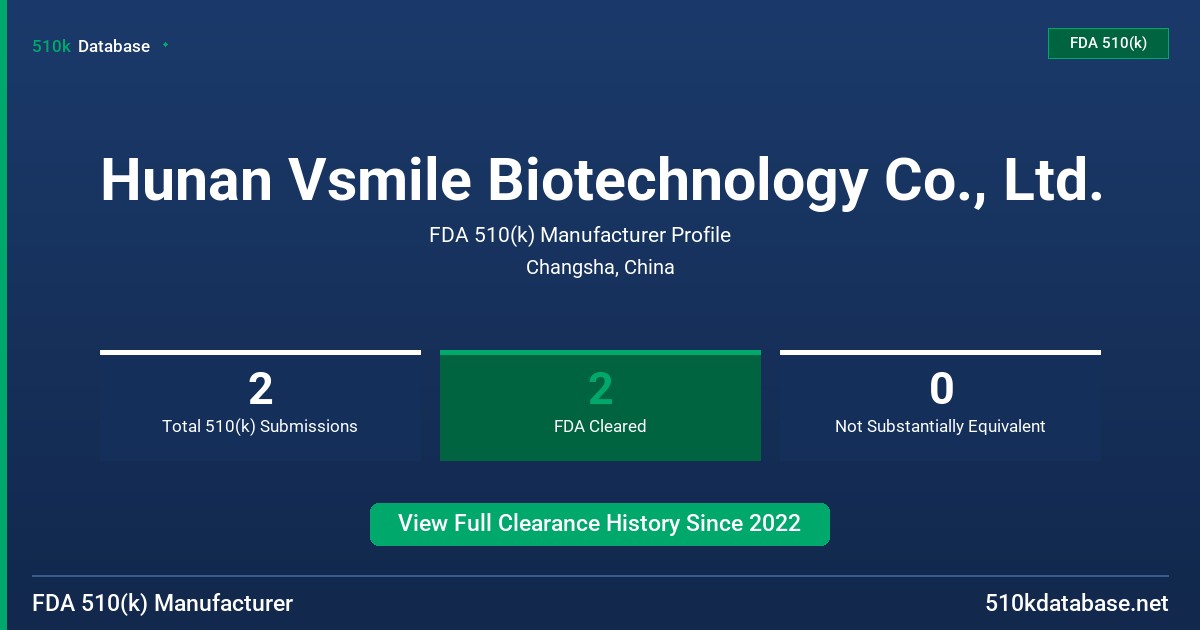 510k Database

FDA 510(k)

Hunan Vsmile Biotechnology Co., Ltd.

FDA 510(k) Manufacturer Profile

Changsha, China

2
Total 510(k) Submissions

2
FDA Cleared

0
Not Substantially Equivalent

View Full Clearance History Since 2022

FDA 510(k) Manufacturer

510kdatabase.net